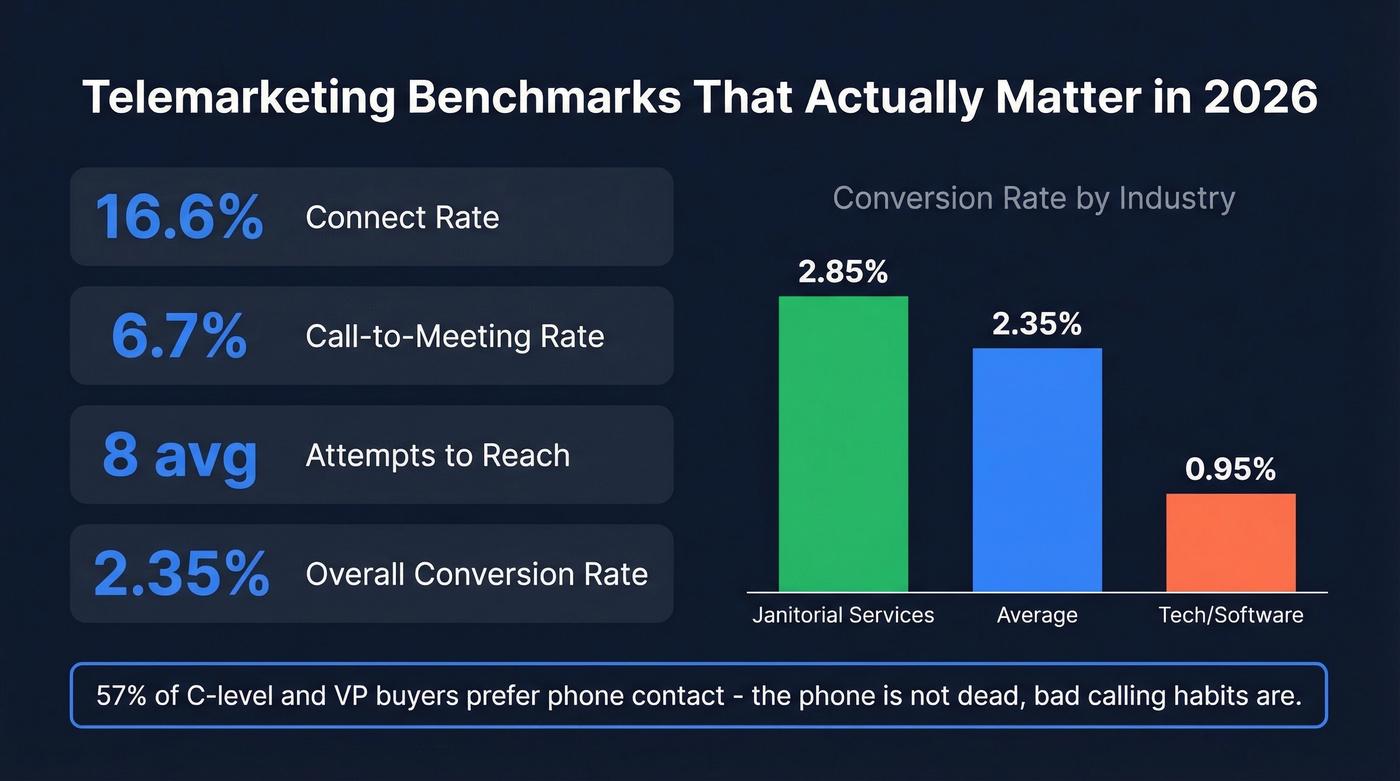 Telemarketing Benchmarks That Actually Matter in 2026

16.6% Connect Rate

6.7% Call-to-Meeting Rate

8 avg Attempts to Reach

2.35% Overall Conversion Rate

Conversion Rate by Industry

2.85%
2.35%
0.95%

Janitorial Services
Average
Tech/Software

57% of C-level and VP buyers prefer phone contact - the phone is not dead, bad calling habits are.